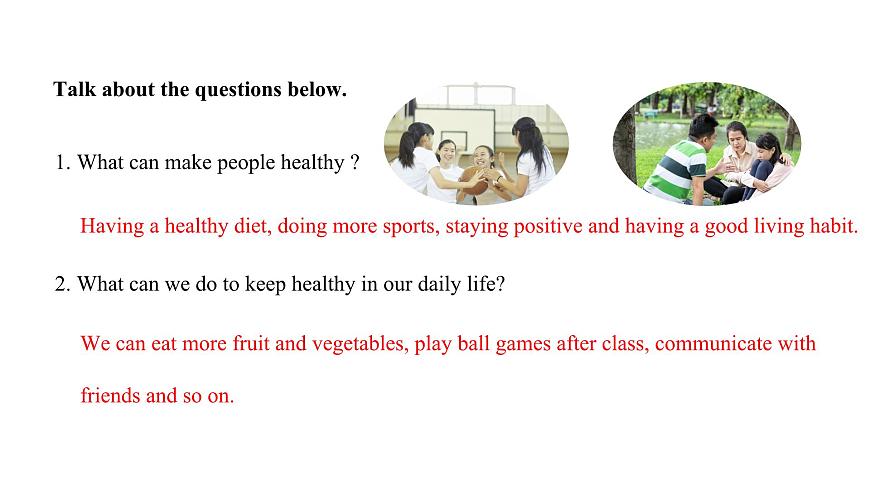 Talk about the questions below.

1. What can make people healthy ?

Having a healthy diet, doing more sports, staying positive and having a good living habit.

2. What can we do to keep healthy in our daily life?

We can eat more fruit and vegetables, play ball games after class, communicate with friends and so on.